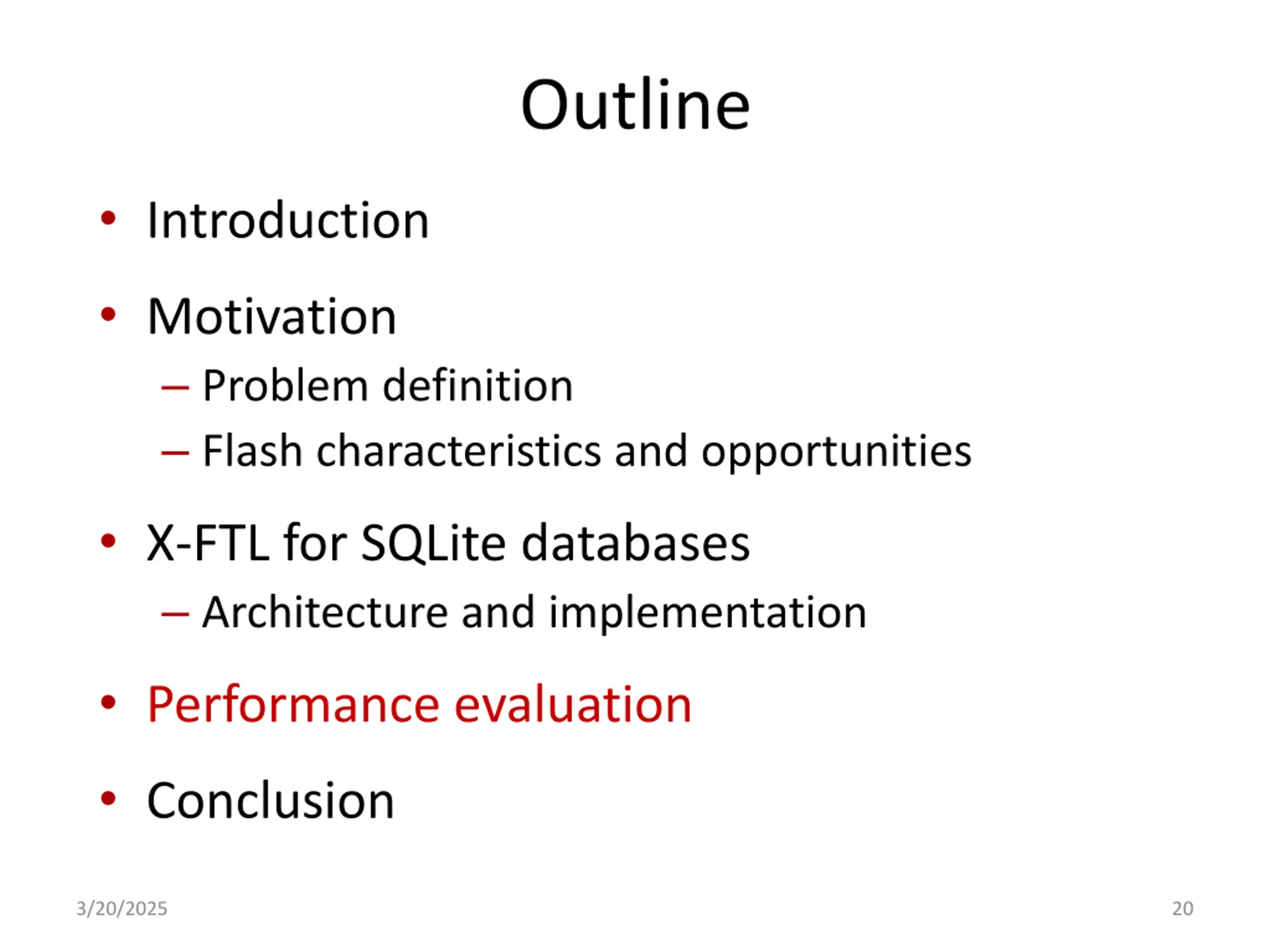 Outline

• Introduction

• Motivation
– Problem definition
– Flash characteristics and opportunities

• X-FTL for SQLite databases
– Architecture and implementation

• Performance evaluation

• Conclusion

3/20/2025

20